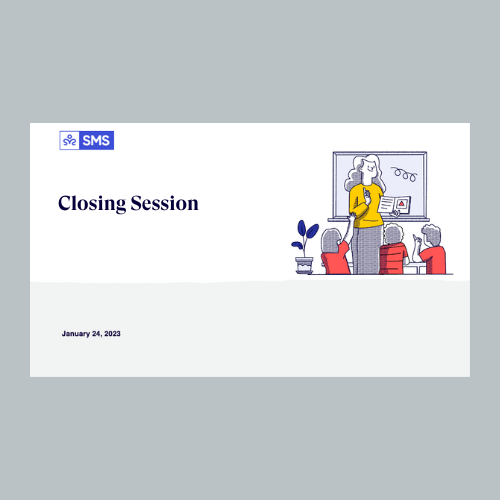 SMS

Closing Session

January 24, 2023